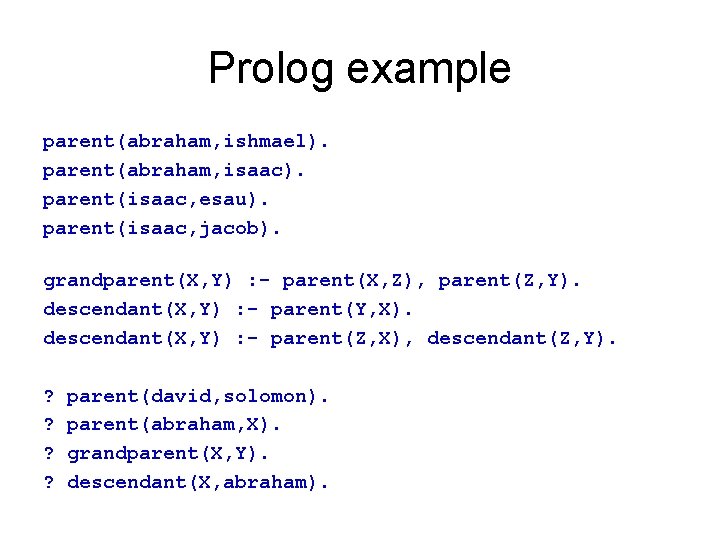 Prolog example

parent(abraham,ishmael).
parent(abraham,isaac).
parent(isaac,esau).
parent(isaac,jacob).

grandparent(X,Y) :- parent(X,Z), parent(Z,Y).
descendant(X,Y) :- parent(Y,X).
descendant(X,Y) :- parent(Z,X), descendant(Z,Y).

? parent(david,solomon).
? parent(abraham,X).
? grandparent(X,Y).
? descendant(X,abraham).